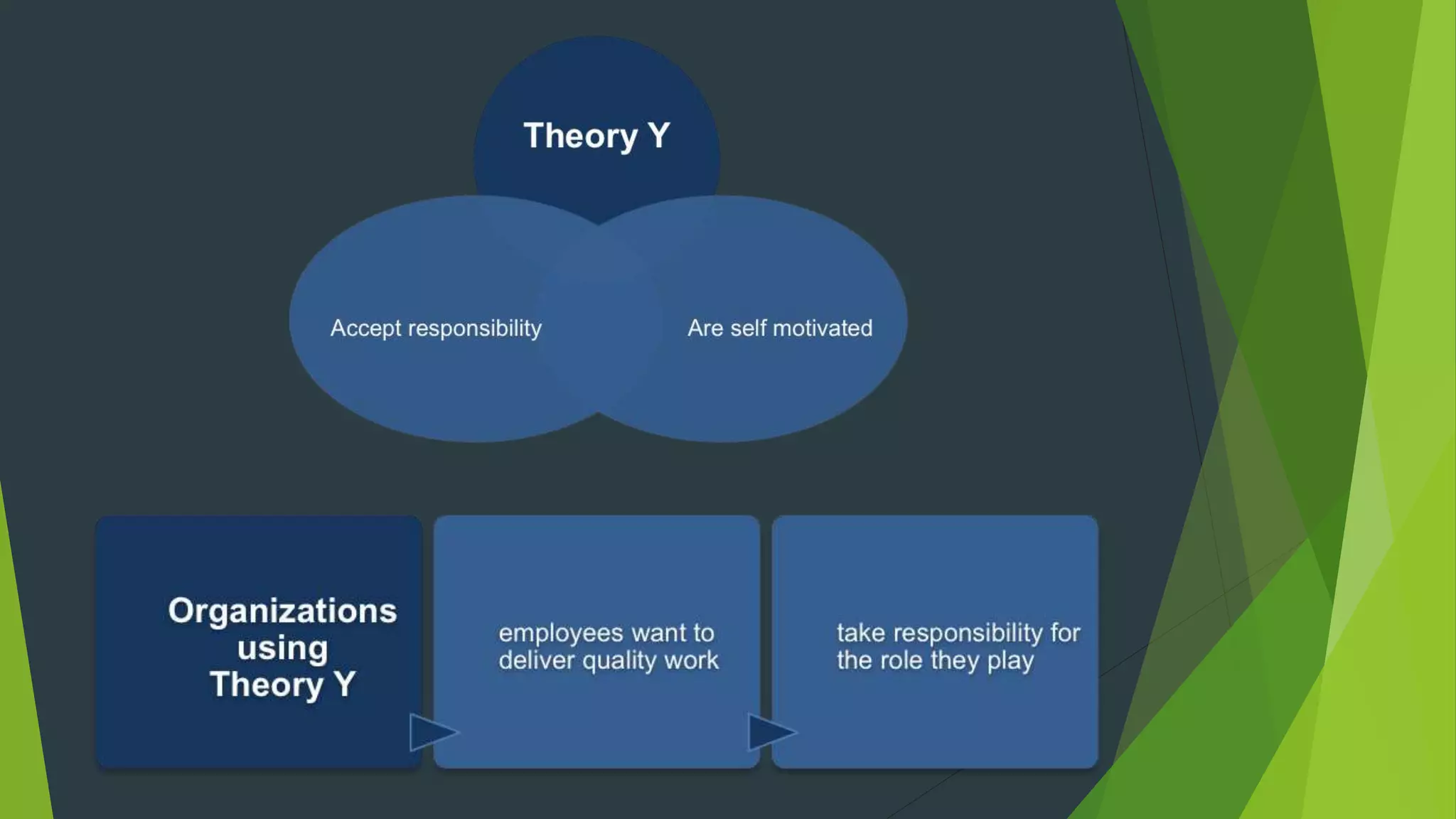 Theory Y

Accept responsibility

Are self motivated

Organizations using Theory Y

employees want to deliver quality work

take responsibility for the role they play